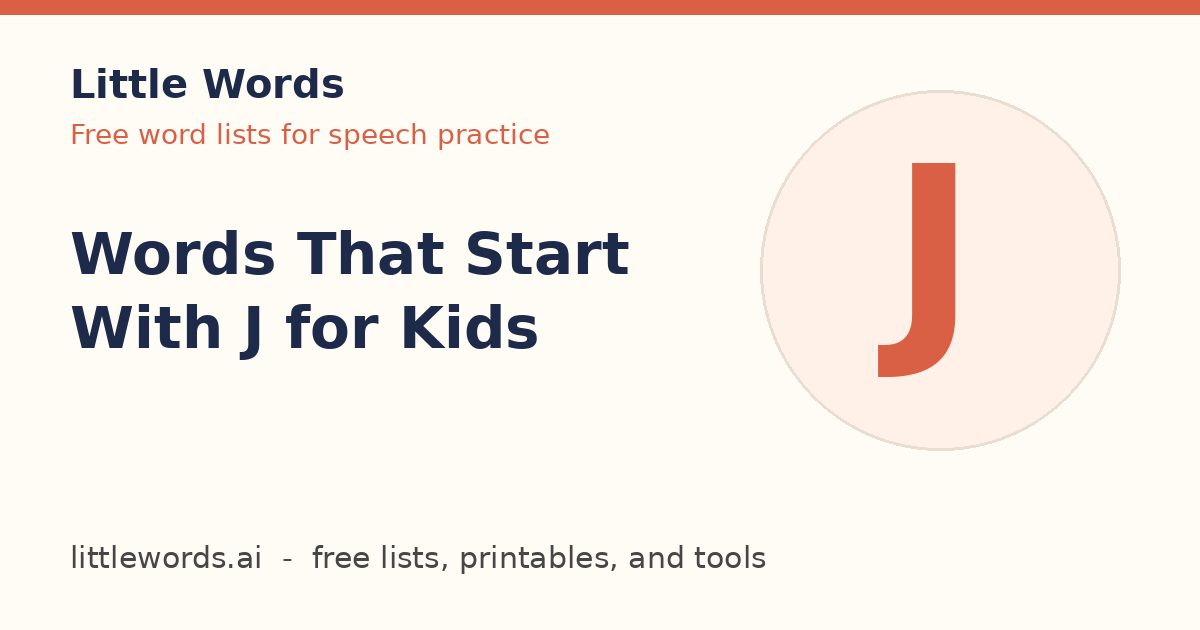 Little Words
Free word lists for speech practice

Words That Start With J for Kids

J

littlewords.ai - free lists, printables, and tools